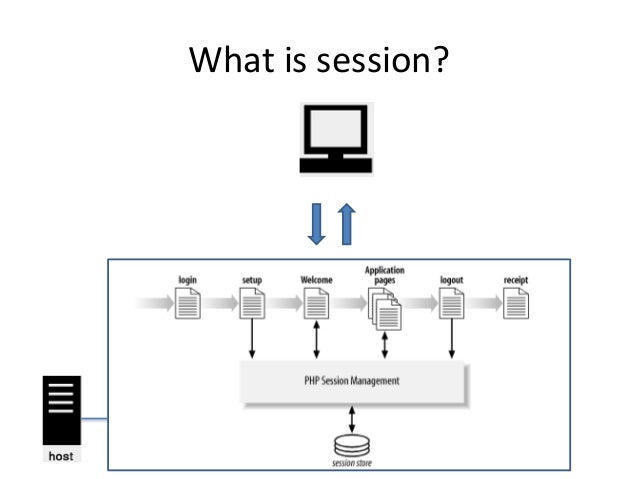 What is session?

login

setup

Welcome

Application pages

logout

receipt

PHP Session Management

session store

host